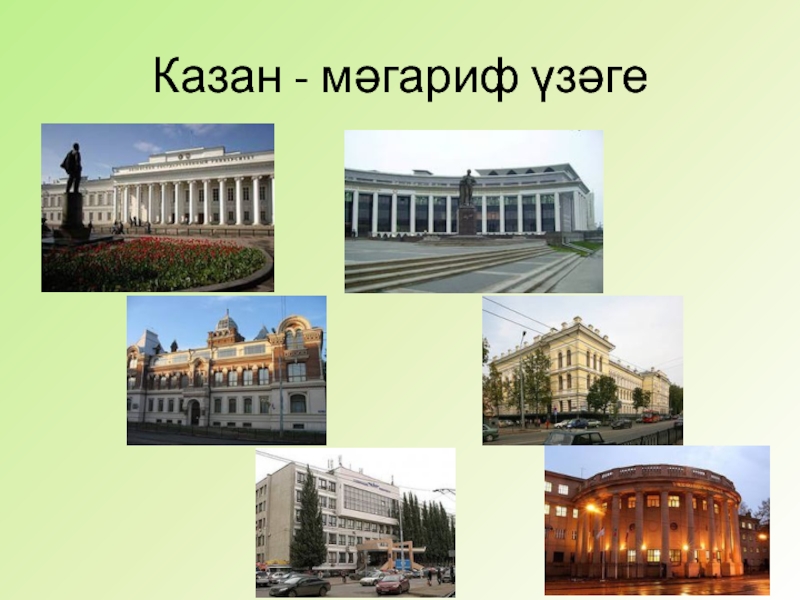 Казан - мәгариф үзәге